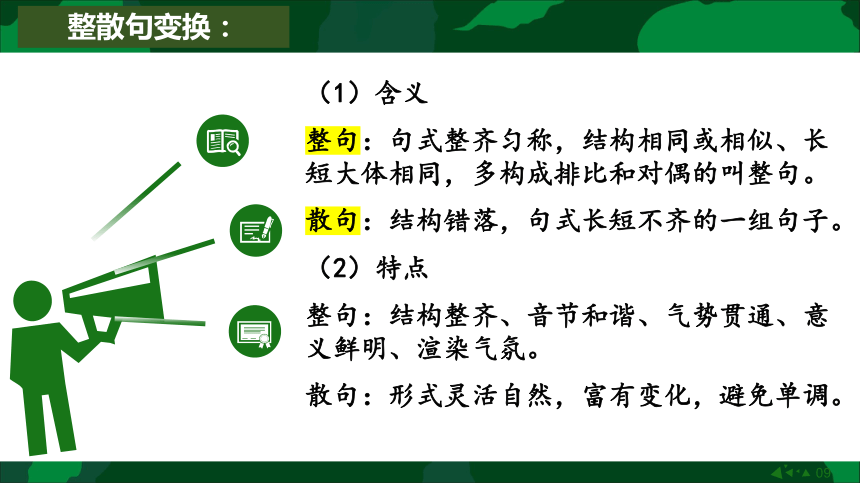 整散句变换：

（1）含义

整句：句式整齐匀称，结构相同或相似、长短大体相同，多构成排比和对偶的叫整句。

散句：结构错落，句式长短不齐的一组句子。

（2）特点

整句：结构整齐、音节和谐、气势贯通、意义鲜明、渲染气氛。

散句：形式灵活自然，富有变化，避免单调。

09